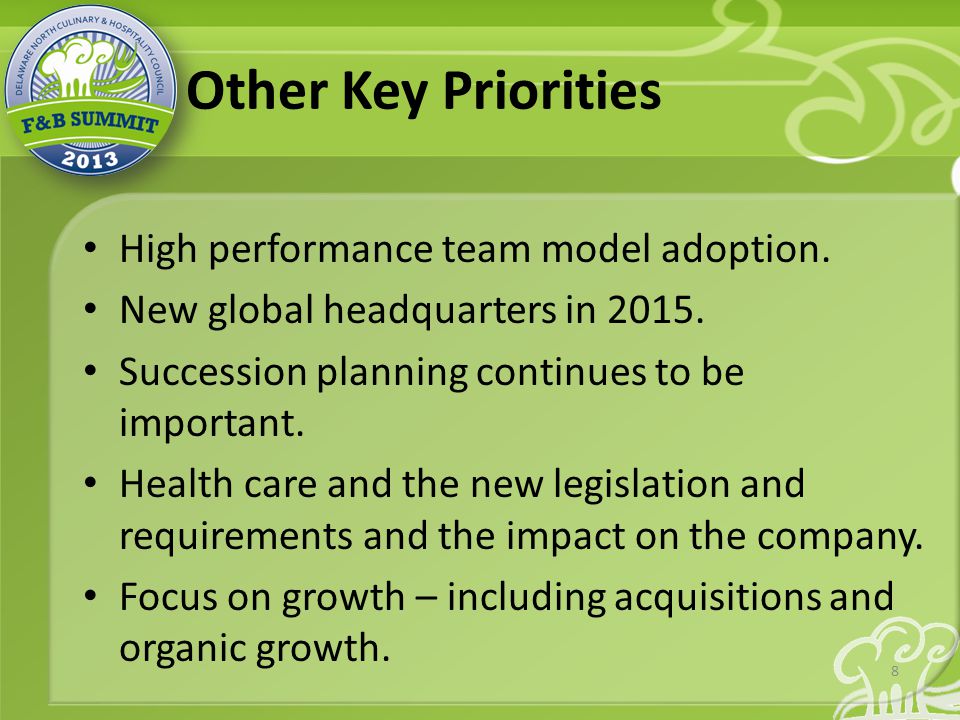 DELAWARE NORTH CULINARY & HOSPITALITY COUNCIL
F&B SUMMIT
2013

Other Key Priorities

• High performance team model adoption.
• New global headquarters in 2015.
• Succession planning continues to be important.
• Health care and the new legislation and requirements and the impact on the company.
• Focus on growth – including acquisitions and organic growth.

8